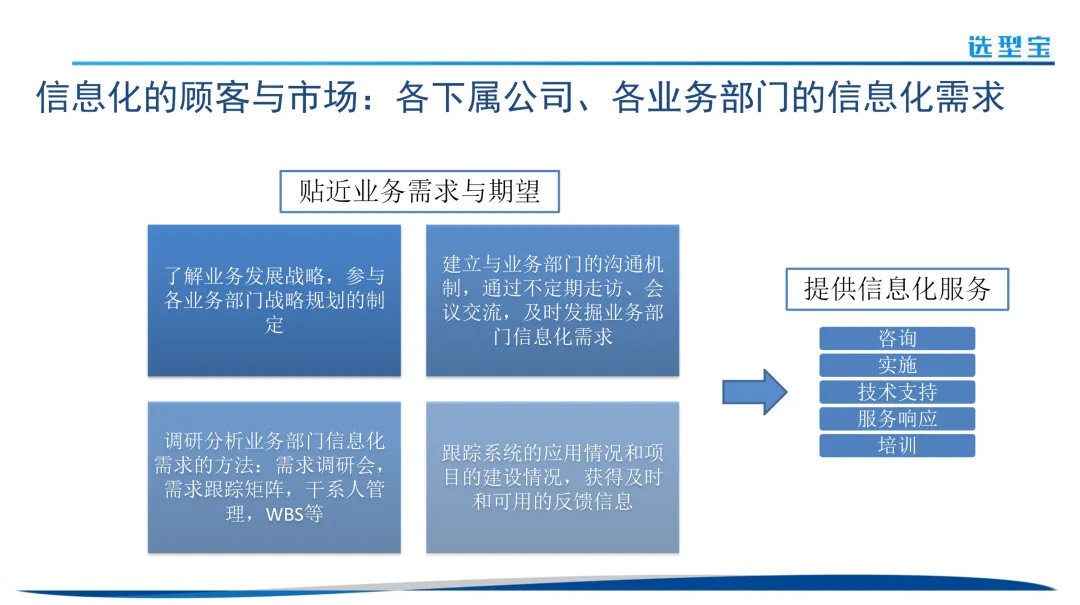 选型宝

信息化的顾客与市场：各下属公司、各业务部门的信息化需求

贴近业务需求与期望

了解业务发展战略，参与各业务部门战略规划的制定

建立与业务部门的沟通机制，通过不定期走访、会议交流，及时发掘业务部门信息化需求

调研分析业务部门信息化需求的方法：需求调研会，需求跟踪矩阵，干系人管理，WBS等

跟踪系统的应用情况和项目的建设情况，获得及时和可用的反馈信息

提供信息化服务

咨询

实施

技术支持

服务响应

培训